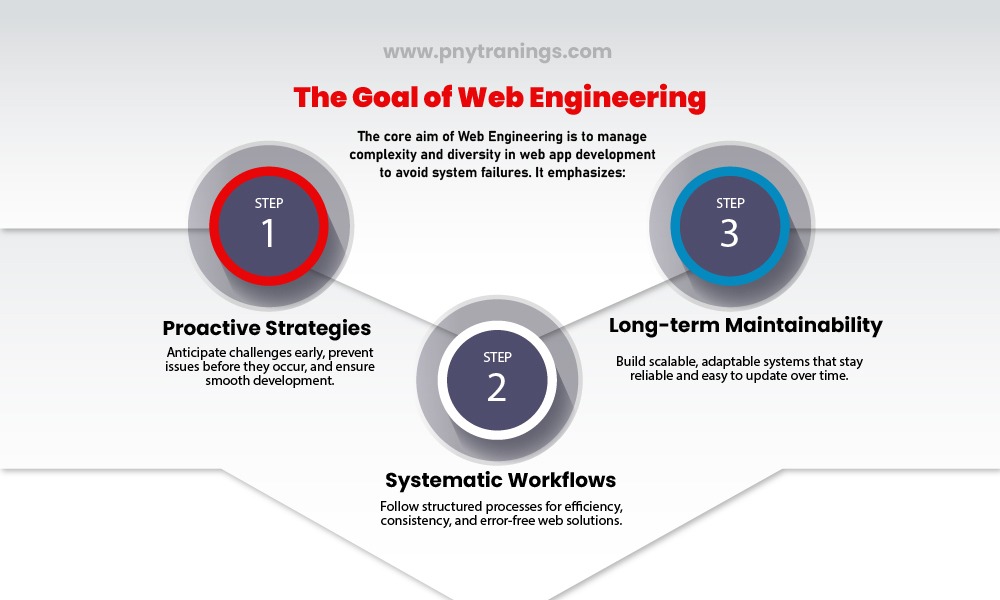 www.pnytranings.com

The Goal of Web Engineering

The core aim of Web Engineering is to manage complexity and diversity in web app development to avoid system failures. It emphasizes:

STEP 1

Proactive Strategies

Anticipate challenges early, prevent issues before they occur, and ensure smooth development.

STEP 2

Systematic Workflows

Follow structured processes for efficiency, consistency, and error-free web solutions.

STEP 3

Long-term Maintainability

Build scalable, adaptable systems that stay reliable and easy to update over time.